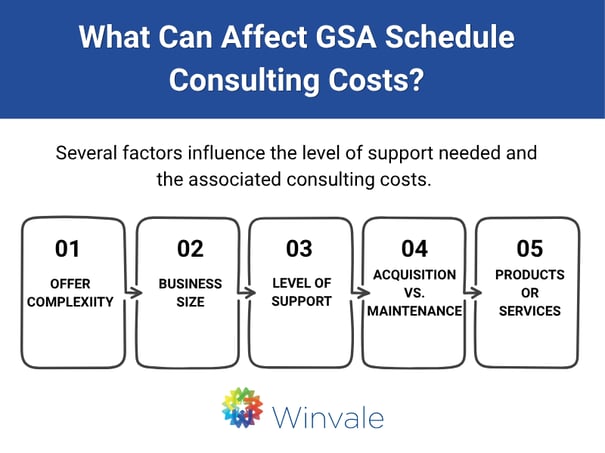 What Can Affect GSA Schedule Consulting Costs?

Several factors influence the level of support needed and the associated consulting costs.

01
OFFER COMPLEXIITY

02
BUSINESS SIZE

03
LEVEL OF SUPPORT

04
ACQUISITION VS. MAINTENANCE

05
PRODUCTS OR SERVICES

Winvale